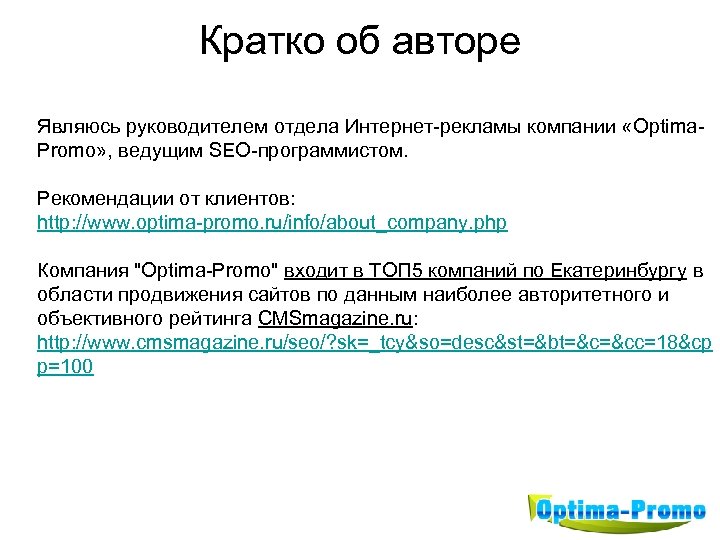 Кратко об авторе

Являюсь руководителем отдела Интернет-рекламы компании «Optima-Promo», ведущим SEO-программистом.

Рекомендации от клиентов:
http://www.optima-promo.ru/info/about_company.php

Компания "Optima-Promo" входит в ТОП5 компаний по Екатеринбургу в области продвижения сайтов по данным наиболее авторитетного и объективного рейтинга CMSmagazine.ru:
http://www.cmsmagazine.ru/seo/?sk=_tcy&so=desc&st=&bt=&c=&cc=18&cpp=100

Optima-Promo